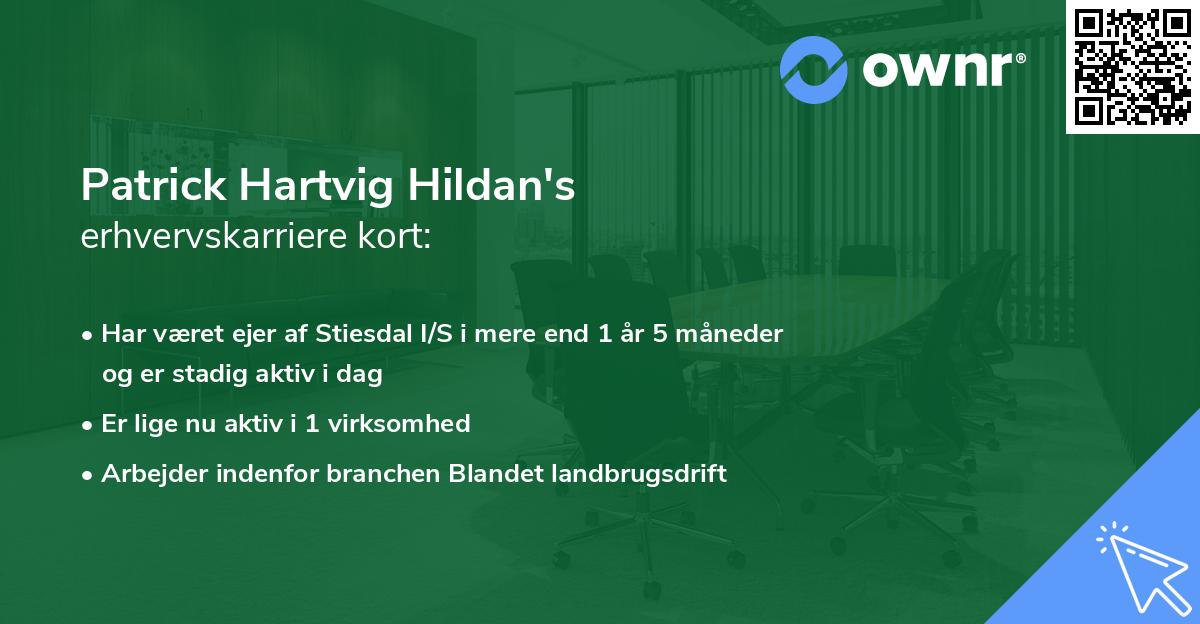 ownr®

Patrick Hartvig Hildan's
erhvervskarriere kort:

• Har været ejer af Stiesdal I/S i mere end 1 år 5 måneder og er stadig aktiv i dag
• Er lige nu aktiv i 1 virksomhed
• Arbejder indenfor branchen Blandet landbrugsdrift